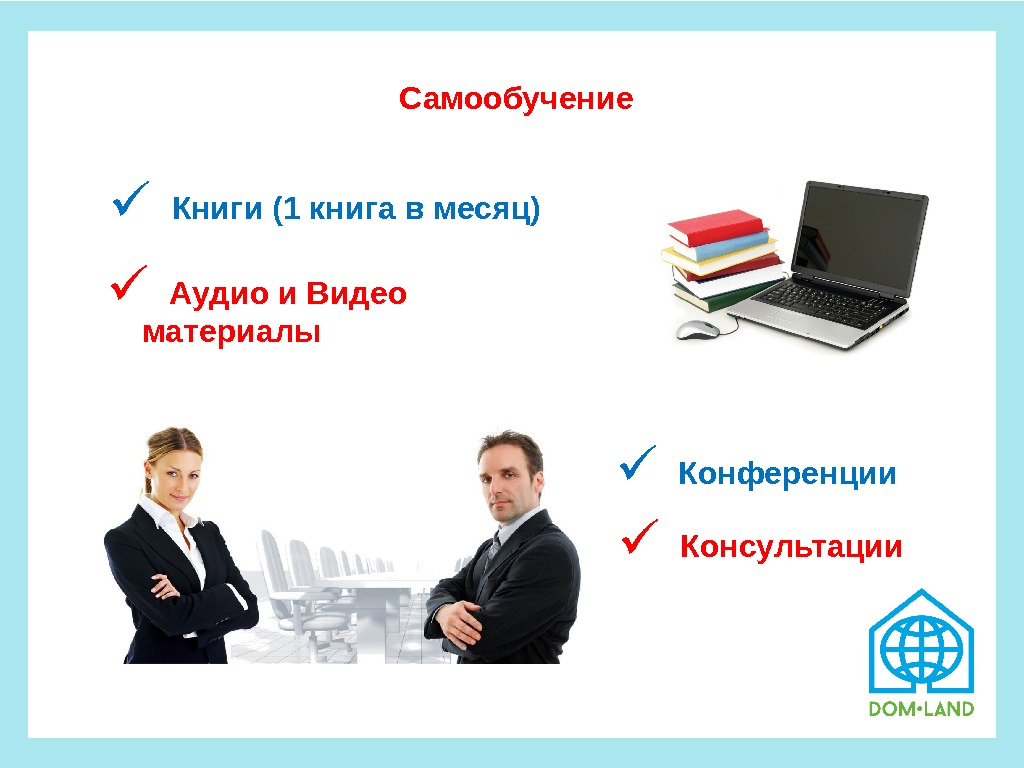 Самообучение

✓ Книги (1 книга в месяц)

✓ Аудио и Видео материалы

✓ Конференции

✓ Консультации

DOM•LAND